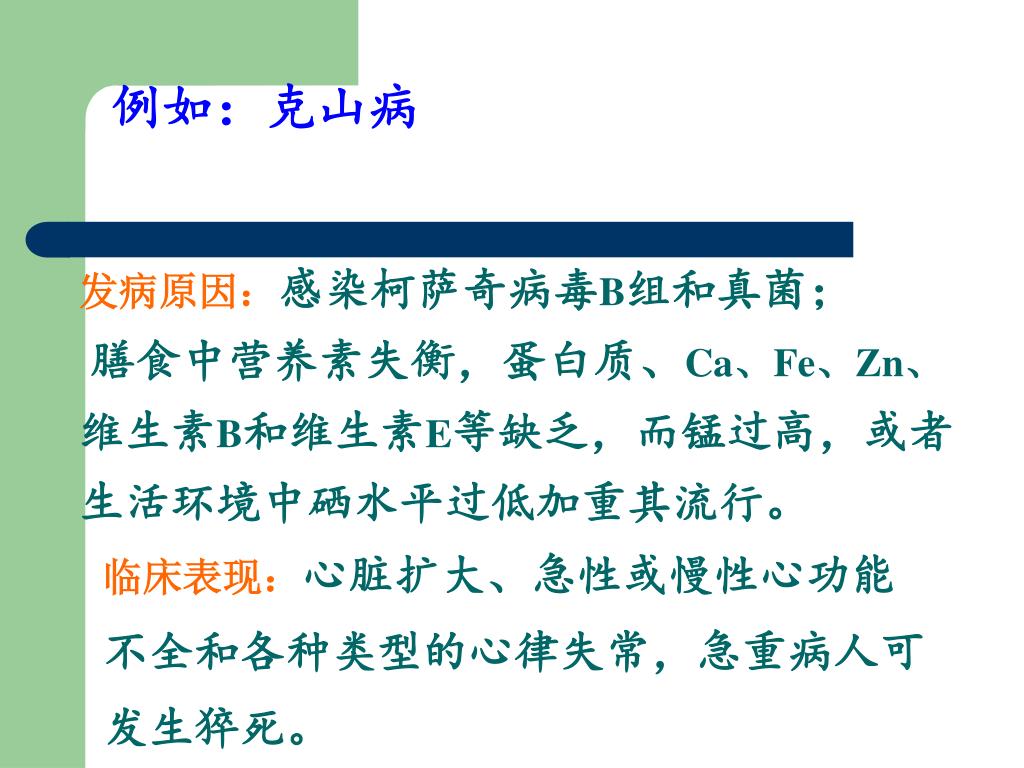 例如：克山病

发病原因：感染柯萨奇病毒B组和真菌；膳食中营养素失衡，蛋白质、Ca、Fe、Zn、维生素B和维生素E等缺乏，而锰过高，或者生活环境中硒水平过低加重其流行。

临床表现：心脏扩大、急性或慢性心功能不全和各种类型的心律失常，急重病人可发生猝死。